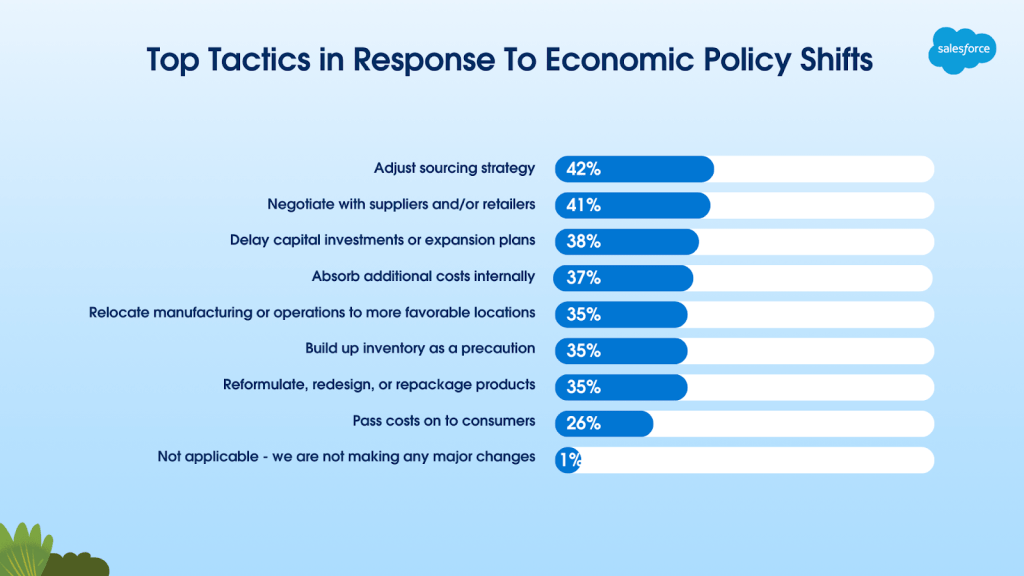 Top Tactics in Response To Economic Policy Shifts

salesforce

Adjust sourcing strategy 42%

Negotiate with suppliers and/or retailers 41%

Delay capital investments or expansion plans 38%

Absorb additional costs internally 37%

Relocate manufacturing or operations to more favorable locations 35%

Build up inventory as a precaution 35%

Reformulate, redesign, or repackage products 35%

Pass costs on to consumers 26%

Not applicable - we are not making any major changes 1%